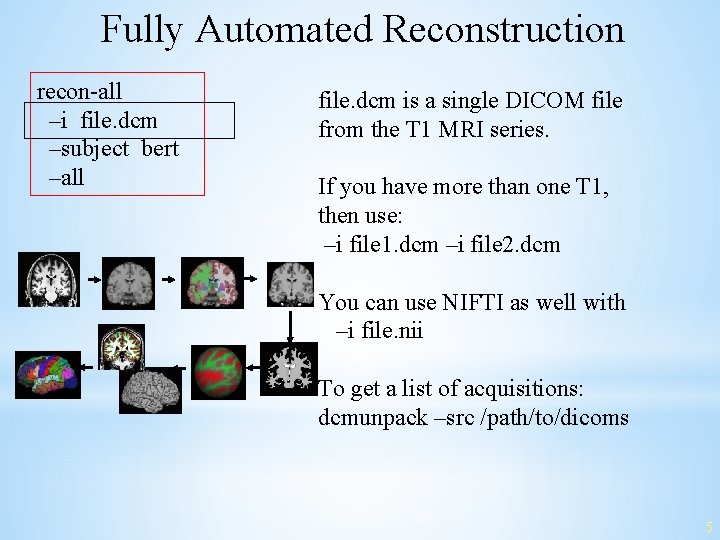 Fully Automated Reconstruction

recon-all
–i file.dcm
–subject bert
–all

file.dcm is a single DICOM file from the T1 MRI series.

If you have more than one T1, then use:
–i file1.dcm –i file2.dcm

You can use NIFTI as well with
–i file.nii

To get a list of acquisitions:
dcmunpack –src /path/to/dicoms

5